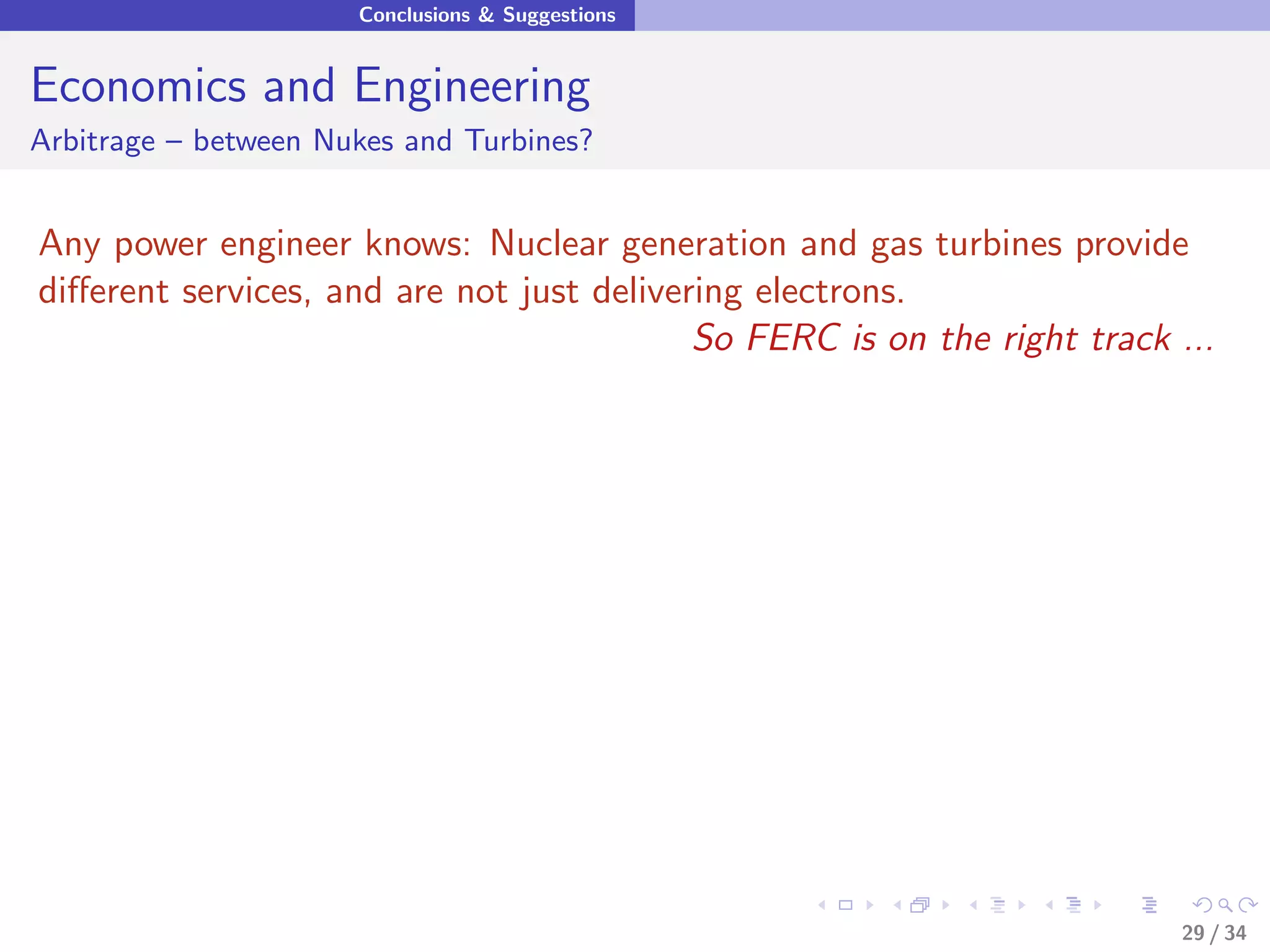 Conclusions & Suggestions

Economics and Engineering

Arbitrage – between Nukes and Turbines?

Any power engineer knows: Nuclear generation and gas turbines provide different services, and are not just delivering electrons.

So FERC is on the right track ...

29 / 34